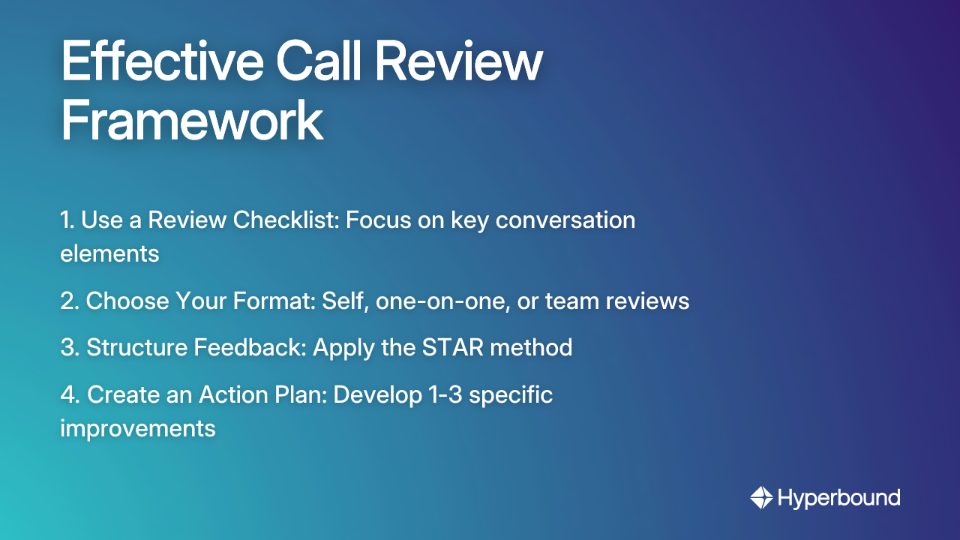 Effective Call Review Framework

1. Use a Review Checklist: Focus on key conversation elements

2. Choose Your Format: Self, one-on-one, or team reviews

3. Structure Feedback: Apply the STAR method

4. Create an Action Plan: Develop 1-3 specific improvements

Hyperbound